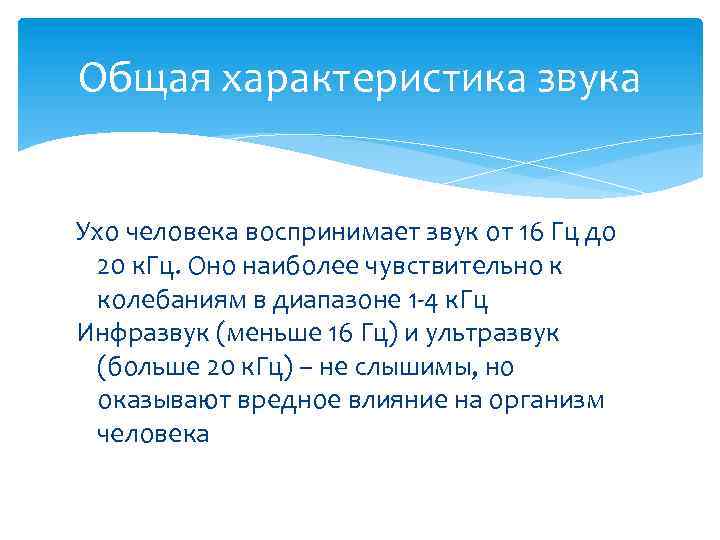 Общая характеристика звука

Ухо человека воспринимает звук от 16 Гц до 20 кГц. Оно наиболее чувствительно к колебаниям в диапазоне 1-4 кГц

Инфразвук (меньше 16 Гц) и ультразвук (больше 20 кГц) – не слышимы, но оказывают вредное влияние на организм человека